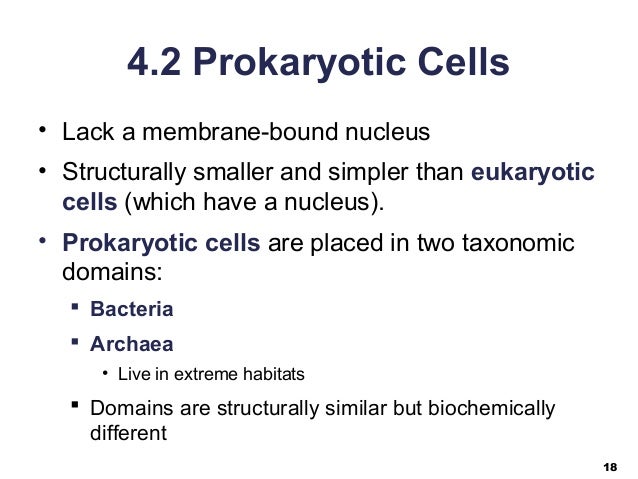 4.2 Prokaryotic Cells

• Lack a membrane-bound nucleus
• Structurally smaller and simpler than eukaryotic cells (which have a nucleus).
• Prokaryotic cells are placed in two taxonomic domains:
  ▪ Bacteria
  ▪ Archaea
    • Live in extreme habitats
  ▪ Domains are structurally similar but biochemically different

18